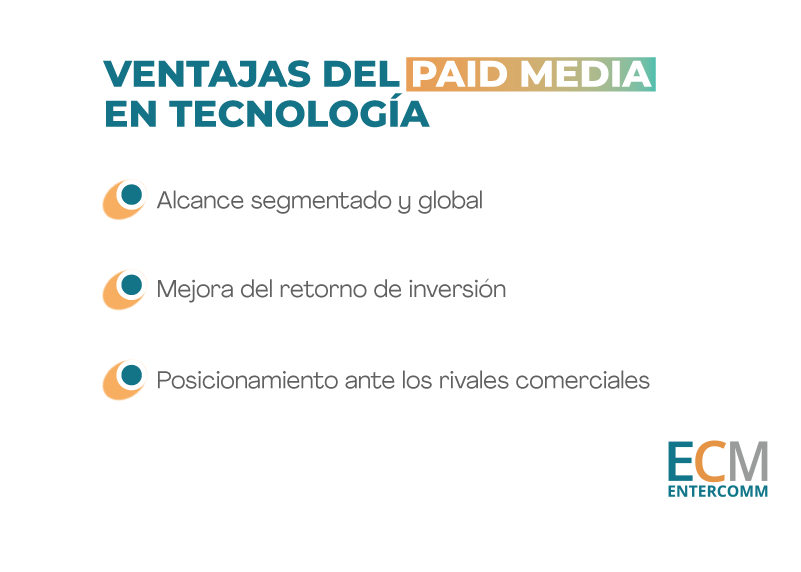 VENTAJAS DEL PAID MEDIA EN TECNOLOGÍA

Alcance segmentado y global

Mejora del retorno de inversión

Posicionamiento ante los rivales comerciales

ECM
ENTERCOMM